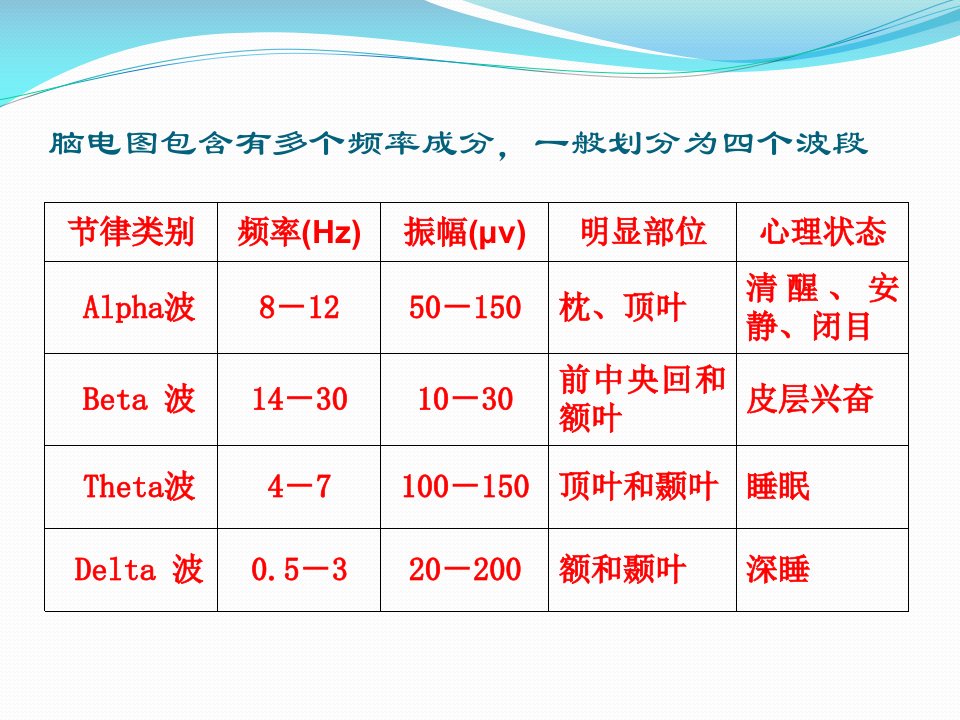 脑电图包含有多个频率成分，一般划分为四个波段

| 节律类别 | 频率(Hz) | 振幅(μv) | 明显部位 | 心理状态 |
|---|---|---|---|---|
| Alpha波 | 8－12 | 50－150 | 枕、顶叶 | 清醒、安静、闭目 |
| Beta 波 | 14－30 | 10－30 | 前中央回和额叶 | 皮层兴奋 |
| Theta波 | 4－7 | 100－150 | 顶叶和颞叶 | 睡眠 |
| Delta 波 | 0.5－3 | 20－200 | 额和颞叶 | 深睡 |